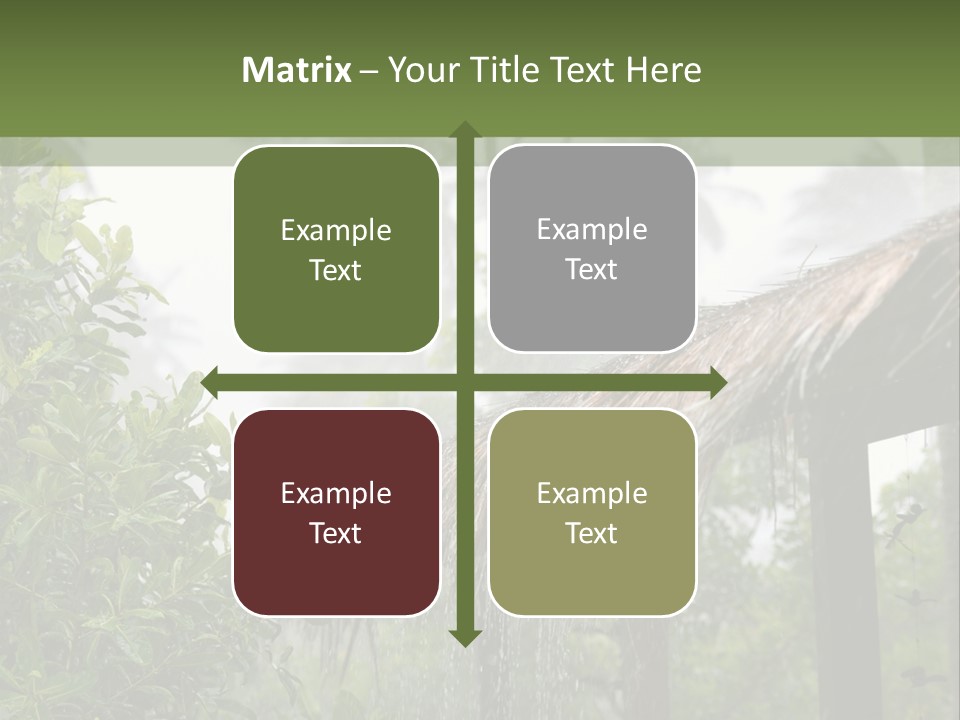 Matrix – Your Title Text Here

Example Text

Example Text

Example Text

Example Text